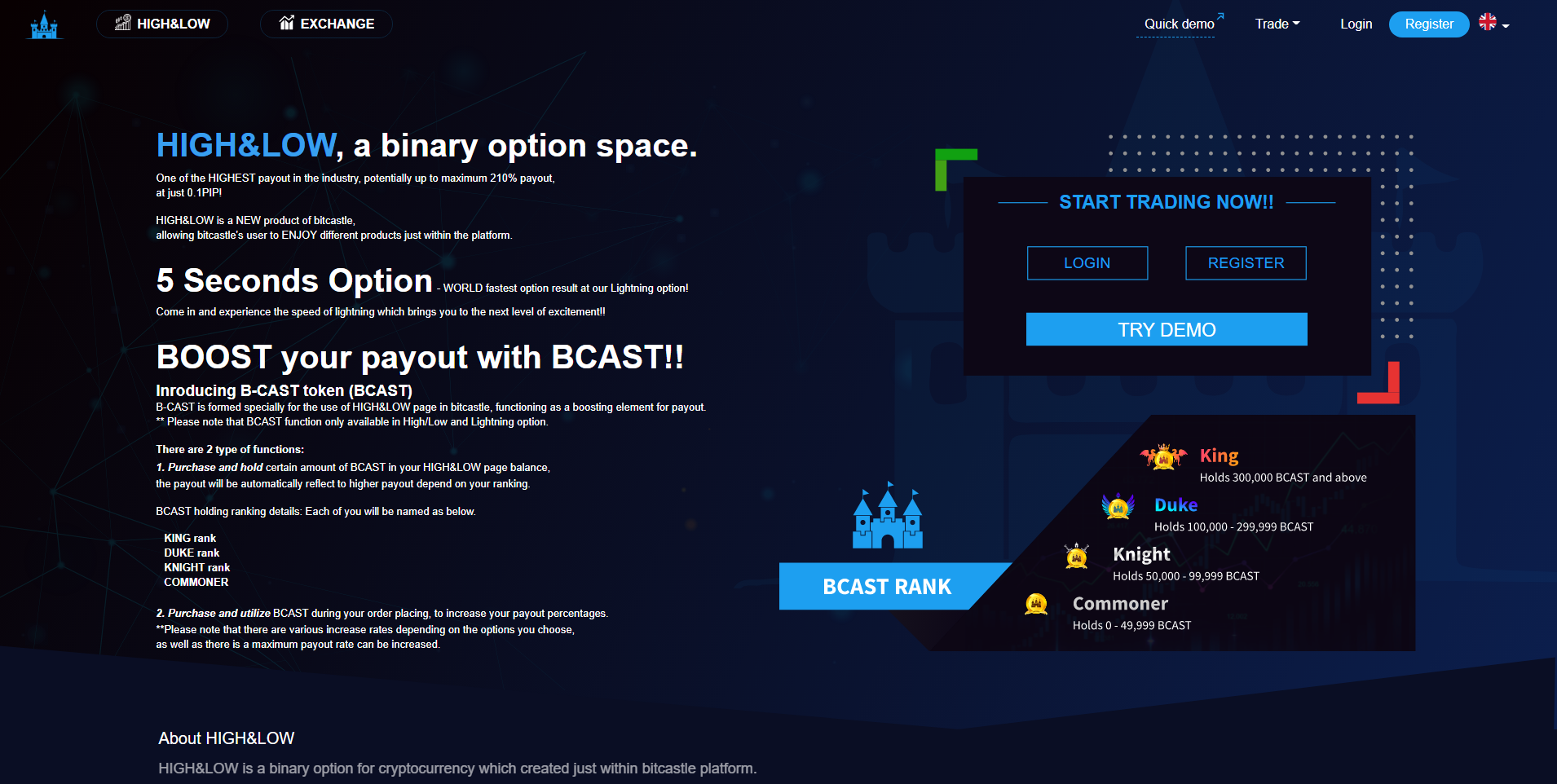 HIGH&LOW EXCHANGE

Quick demo Trade Login Register

HIGH&LOW, a binary option space.

One of the HIGHEST payout in the industry, potentially up to maximum 210% payout, at just 0.1PIP!

HIGH&LOW is a NEW product of bitcastle, allowing bitcastle's user to ENJOY different products just within the platform.

5 Seconds Option - WORLD fastest option result at our Lightning option!

Come in and experience the speed of lightning which brings you to the next level of excitement!!

BOOST your payout with BCAST!!

Inroducing B-CAST token (BCAST)

B-CAST is formed specially for the use of HIGH&LOW page in bitcastle, functioning as a boosting element for payout.
** Please note that BCAST function only available in High/Low and Lightning option.

There are 2 type of functions:
1. Purchase and hold certain amount of BCAST in your HIGH&LOW page balance, the payout will be automatically reflect to higher payout depend on your ranking.

BCAST holding ranking details: Each of you will be named as below.

KING rank
DUKE rank
KNIGHT rank
COMMONER

2. Purchase and utilize BCAST during your order placing, to increase your payout percentages.
**Please note that there are various increase rates depending on the options you choose, as well as there is a maximum payout rate can be increased.

START TRADING NOW!!

LOGIN REGISTER

TRY DEMO

BCAST RANK

King
Holds 300,000 BCAST and above

Duke
Holds 100,000 - 299,999 BCAST

Knight
Holds 50,000 - 99,999 BCAST

Commoner
Holds 0 - 49,999 BCAST

About HIGH&LOW

HIGH&LOW is a binary option for cryptocurrency which created just within bitcastle platform.